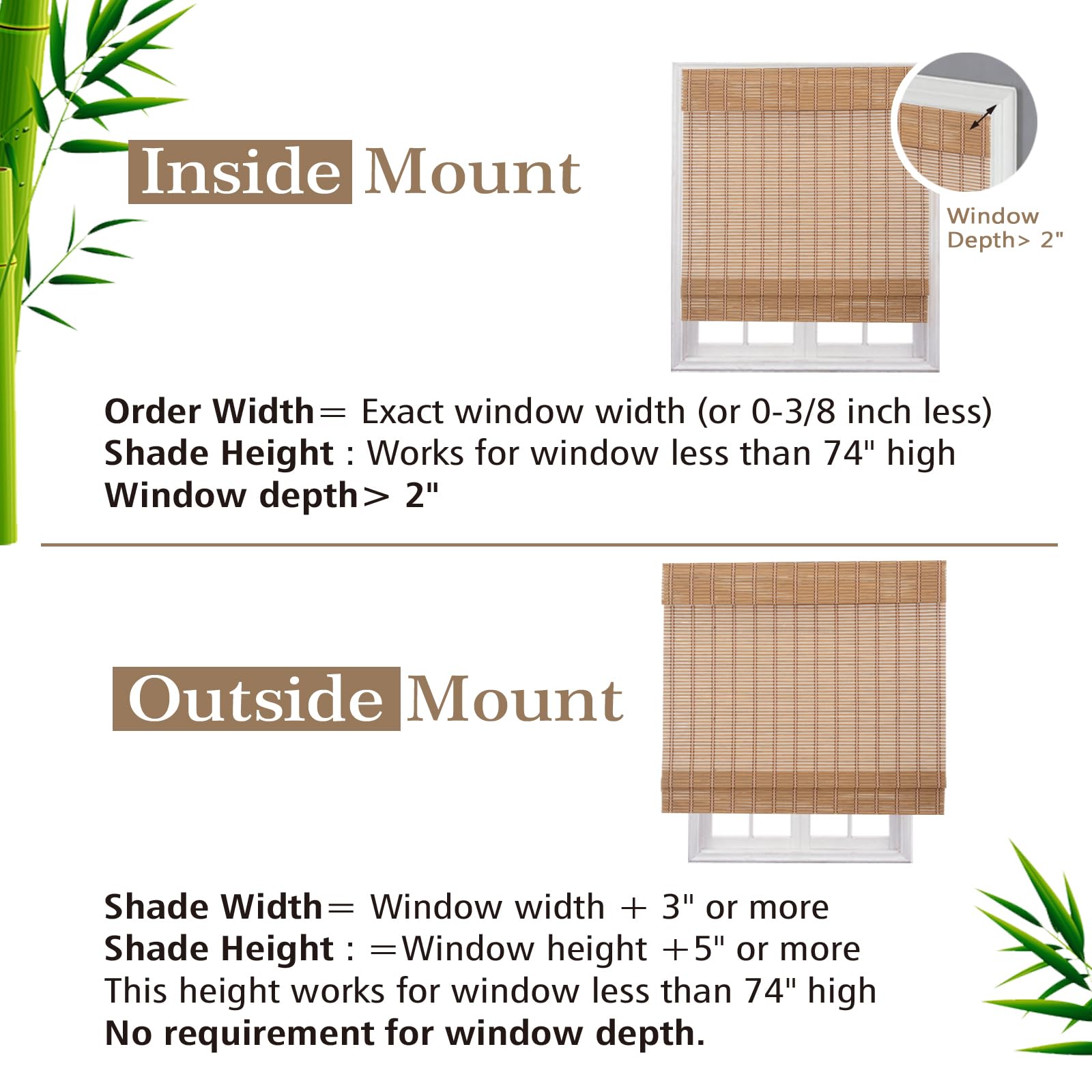 Inside Mount

Window Depth> 2"

Order Width= Exact window width (or 0-3/8 inch less)
Shade Height : Works for window less than 74" high
Window depth> 2"

Outside Mount

Shade Width= Window width + 3" or more
Shade Height : =Window height +5" or more
This height works for window less than 74" high
No requirement for window depth.